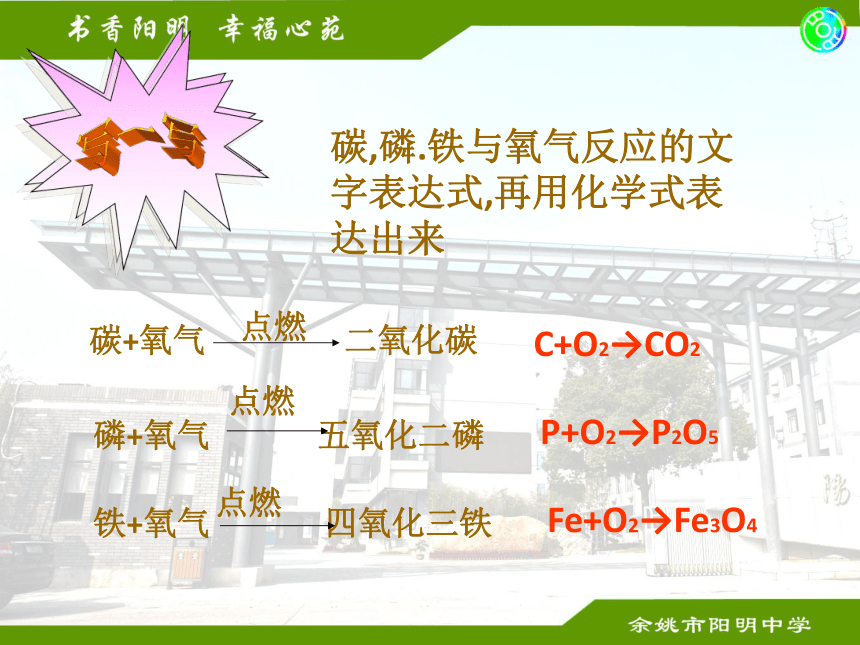 书香阳明 幸福心苑

写一写

碳,磷.铁与氧气反应的文字表达式,再用化学式表达出来

碳+氧气 $\xrightarrow{点燃}$ 二氧化碳 $C+O_2 \rightarrow CO_2$

磷+氧气 $\xrightarrow{点燃}$ 五氧化二磷 $P+O_2 \rightarrow P_2O_5$

铁+氧气 $\xrightarrow{点燃}$ 四氧化三铁 $Fe+O_2 \rightarrow Fe_3O_4$

余姚市阳明中学